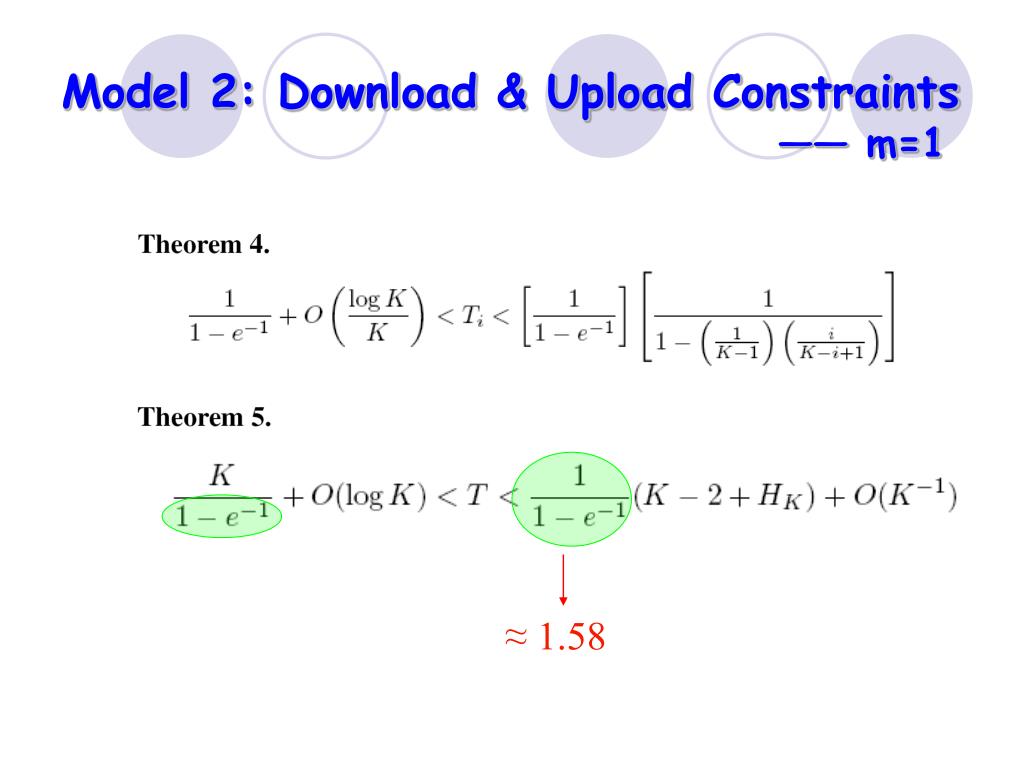 Model 2: Download & Upload Constraints
—— m=1

Theorem 4.

$\frac{1}{1-e^{-1}} + O\left(\frac{\log K}{K}\right) < T_i < \left[\frac{1}{1-e^{-1}}\right]\left[\frac{1}{1-\left(\frac{1}{K-1}\right)\left(\frac{i}{K-i+1}\right)}\right]$

Theorem 5.

$\frac{K}{1-e^{-1}} + O(\log K) < T < \frac{1}{1-e^{-1}}(K-2+H_K) + O(K^{-1})$

$\approx 1.58$